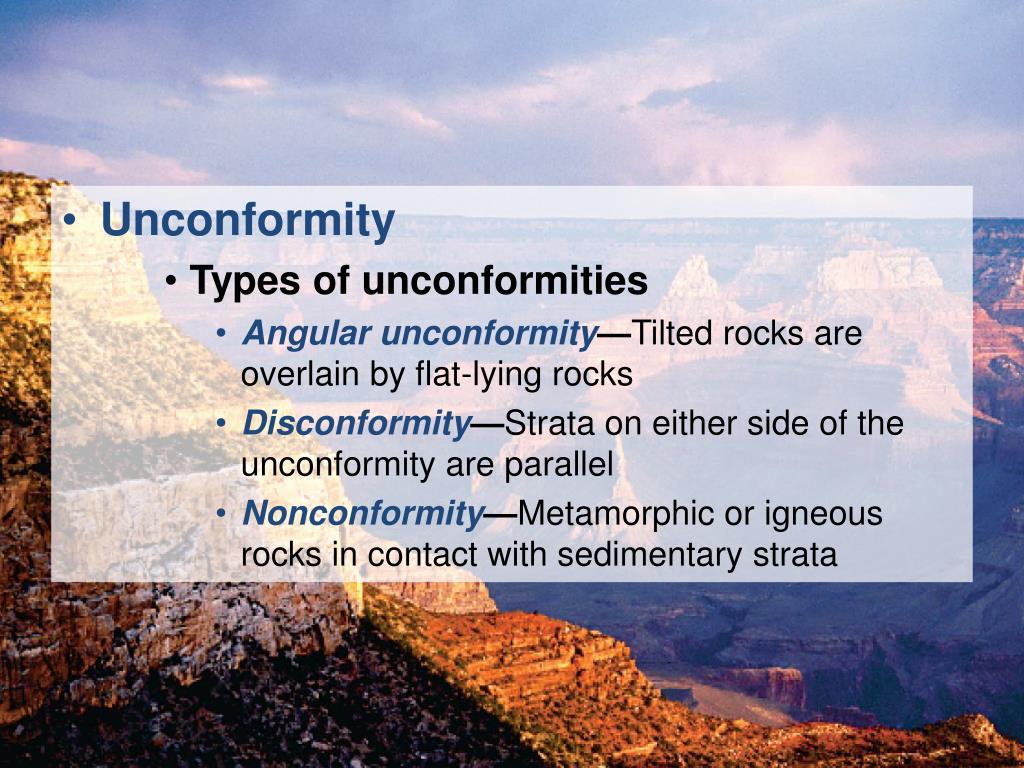 • Unconformity

• Types of unconformities

• Angular unconformity—Tilted rocks are overlain by flat-lying rocks

• Disconformity—Strata on either side of the unconformity are parallel

• Nonconformity—Metamorphic or igneous rocks in contact with sedimentary strata